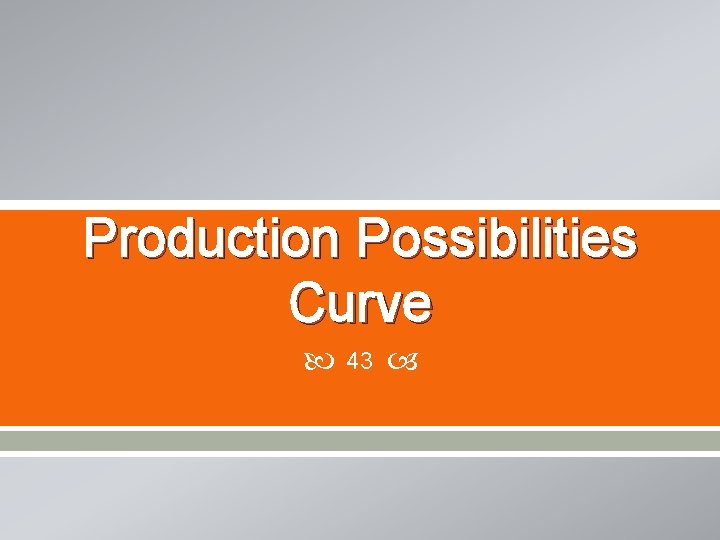 Production Possibilities Curve

 43